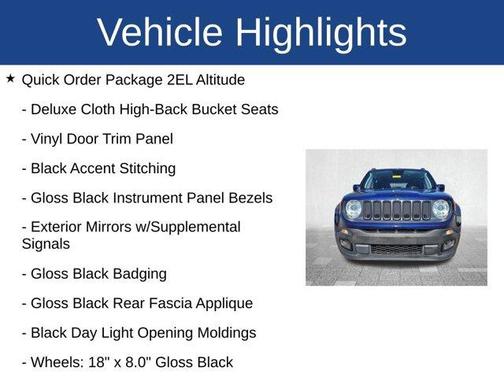 Vehicle Highlights

★ Quick Order Package 2EL Altitude

- Deluxe Cloth High-Back Bucket Seats

- Vinyl Door Trim Panel

- Black Accent Stitching

- Gloss Black Instrument Panel Bezels

- Exterior Mirrors w/Supplemental Signals

- Gloss Black Badging

- Gloss Black Rear Fascia Applique

- Black Day Light Opening Moldings

- Wheels: 18" x 8.0" Gloss Black